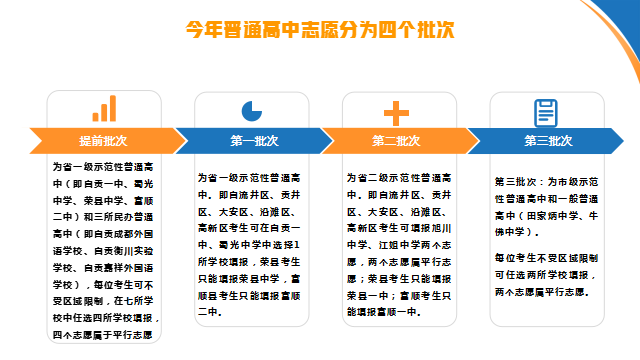 今年普通高中志愿分为四个批次

提前批次

为省一级示范性普通高中（即自贡一中、蜀光中学、荣县中学、富顺二中）和三所民办普通高中（即自贡成都外国语学校、自贡衡川实验学校、自贡嘉祥外国语学校），每位考生可不受区域限制，在七所学校中任选四所学校填报，四个志愿属于平行志愿

第一批次

为省一级示范性普通高中。即自流井区、贡井区、大安区、沿滩区、高新区考生可在自贡一中、蜀光中学中选择1所学校填报，荣县考生只能填报荣县中学，富顺县考生只能填报富顺二中。

第二批次

为省二级示范性普通高中。即自流井区、贡井区、大安区、沿滩区、高新区考生可填报旭川中学、江姐中学两个志愿，两个志愿属平行志愿；荣县考生只能填报荣县一中；富顺考生只能填报富顺一中。

第三批次

第三批次：为市级示范性普通高中和一般普通高中（田家炳中学、牛佛中学）。

每位考生不受区域限制可任选两所学校填报，两个志愿属平行志愿。